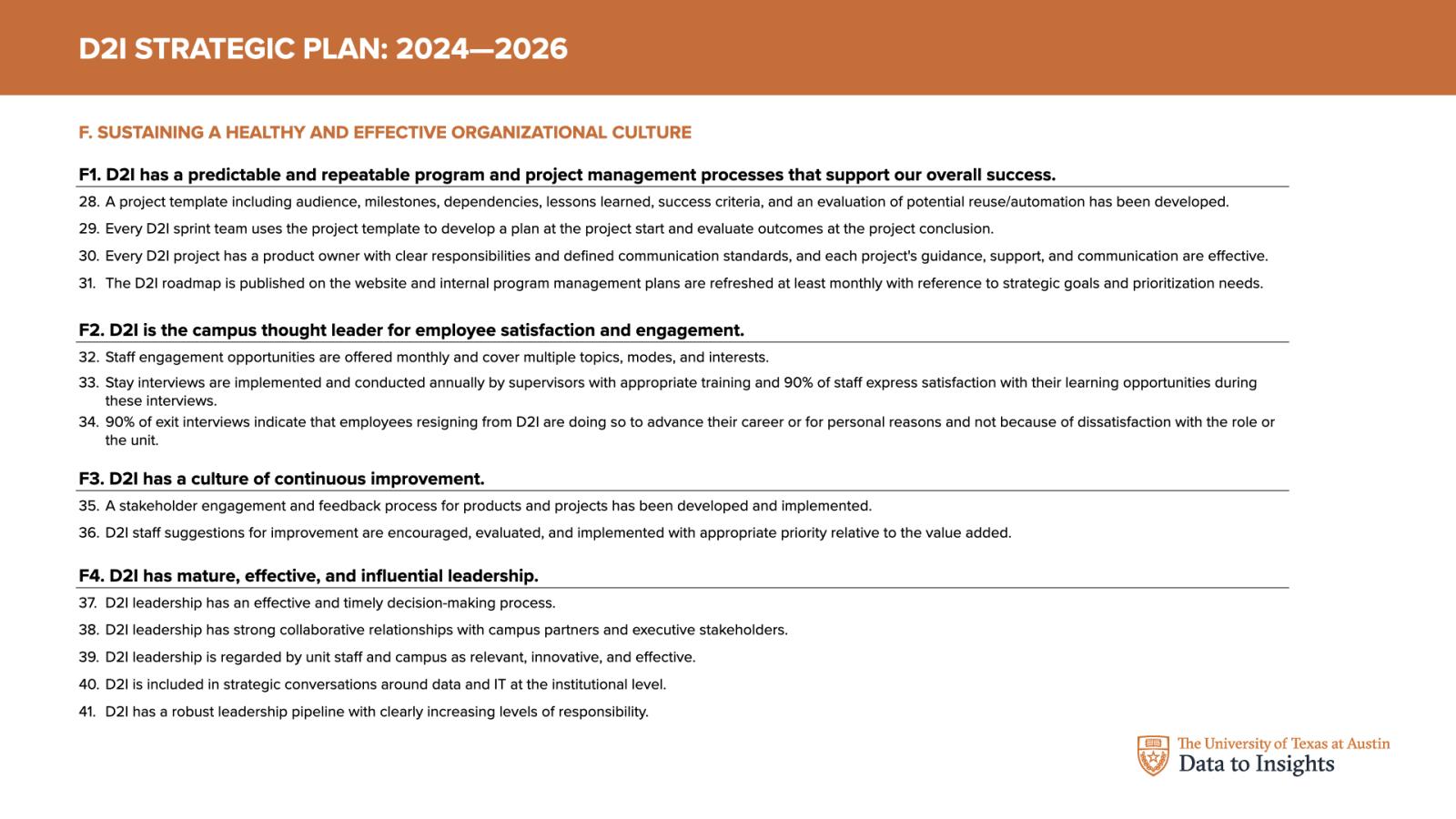 D2I STRATEGIC PLAN: 2024—2026

F. SUSTAINING A HEALTHY AND EFFECTIVE ORGANIZATIONAL CULTURE

F1. D2I has a predictable and repeatable program and project management processes that support our overall success.

28. A project template including audience, milestones, dependencies, lessons learned, success criteria, and an evaluation of potential reuse/automation has been developed.

29. Every D2I sprint team uses the project template to develop a plan at the project start and evaluate outcomes at the project conclusion.

30. Every D2I project has a product owner with clear responsibilities and defined communication standards, and each project's guidance, support, and communication are effective.

31. The D2I roadmap is published on the website and internal program management plans are refreshed at least monthly with reference to strategic goals and prioritization needs.

F2. D2I is the campus thought leader for employee satisfaction and engagement.

32. Staff engagement opportunities are offered monthly and cover multiple topics, modes, and interests.

33. Stay interviews are implemented and conducted annually by supervisors with appropriate training and 90% of staff express satisfaction with their learning opportunities during these interviews.

34. 90% of exit interviews indicate that employees resigning from D2I are doing so to advance their career or for personal reasons and not because of dissatisfaction with the role or the unit.

F3. D2I has a culture of continuous improvement.

35. A stakeholder engagement and feedback process for products and projects has been developed and implemented.

36. D2I staff suggestions for improvement are encouraged, evaluated, and implemented with appropriate priority relative to the value added.

F4. D2I has mature, effective, and influential leadership.

37. D2I leadership has an effective and timely decision-making process.

38. D2I leadership has strong collaborative relationships with campus partners and executive stakeholders.

39. D2I leadership is regarded by unit staff and campus as relevant, innovative, and effective.

40. D2I is included in strategic conversations around data and IT at the institutional level.

41. D2I has a robust leadership pipeline with clearly increasing levels of responsibility.

The University of Texas at Austin
Data to Insights